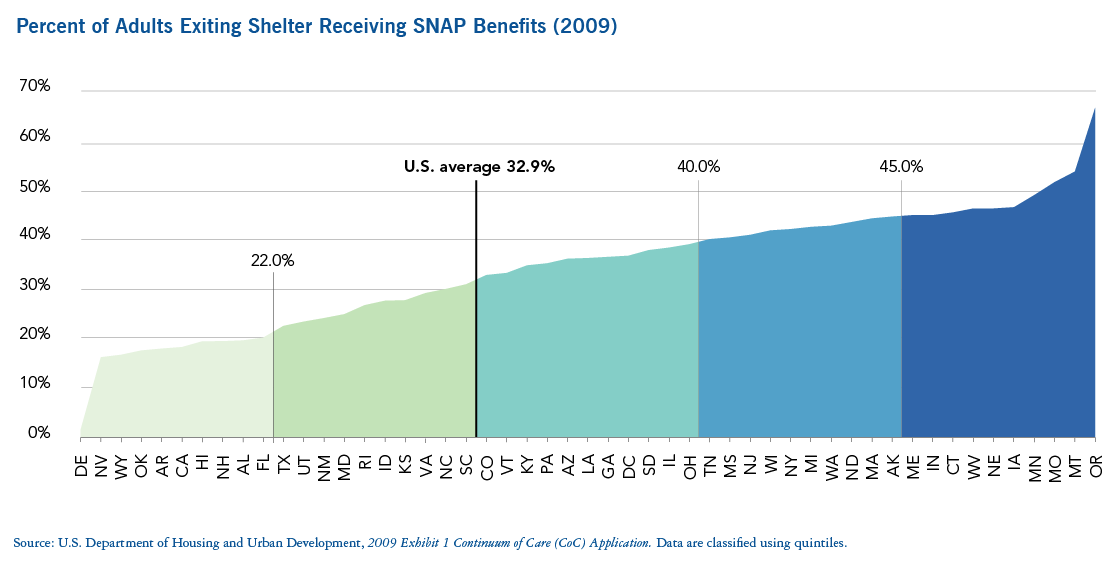 Percent of Adults Exiting Shelter Receiving SNAP Benefits (2009)

70%
60%
50%
40%
30%
20%
10%
0%

22.0%
U.S. average 32.9%
40.0%
45.0%

DE NV WY OK AR CA HI NH AL FL TX UT NM MD RI ID KS VA NC SC CO VT KY PA AZ LA GA DC SD IL OH TN MS NJ WI NY MI WA ND MA AK ME IN CT WV NE IA MN MO MT OR

Source: U.S. Department of Housing and Urban Development, 2009 Exhibit 1 Continuum of Care (CoC) Application. Data are classified using quintiles.